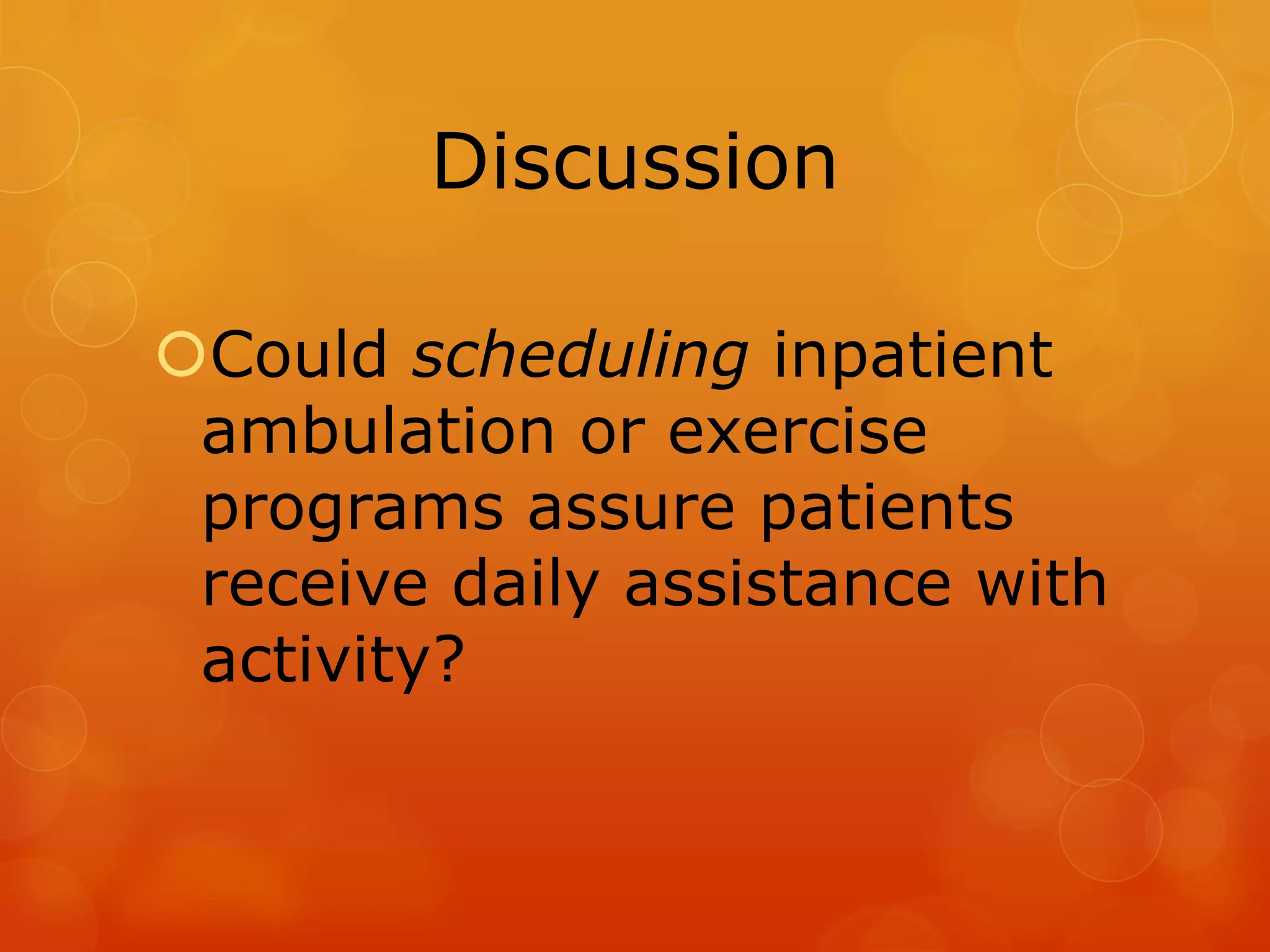 Discussion

Could scheduling inpatient ambulation or exercise programs assure patients receive daily assistance with activity?